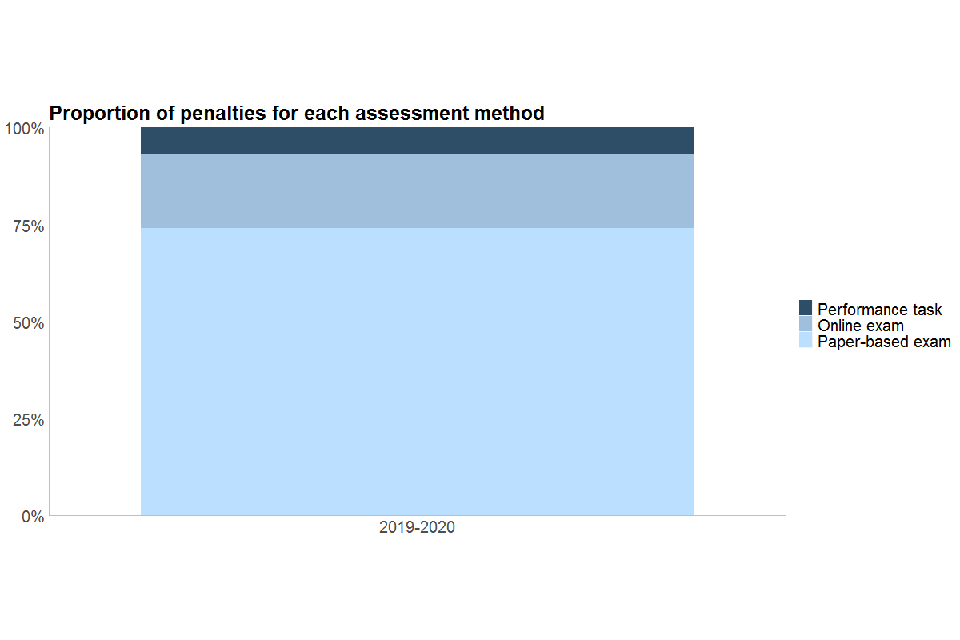 Proportion of penalties for each assessment method

100%
75%
50%
25%
0%

2019-2020

Performance task
Online exam
Paper-based exam